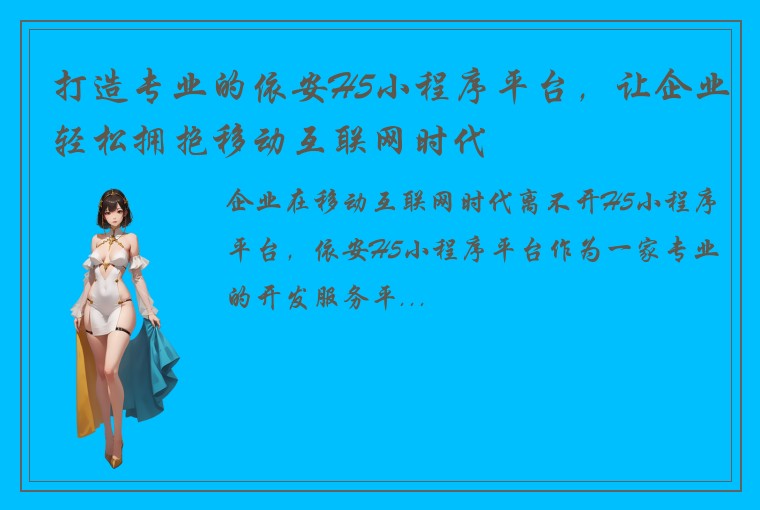 打造专业的依安H5小程序平台，让企业轻松拥抱移动互联网时代

企业在移动互联网时代离不开H5小程序平台，依安H5小程序平台作为一家专业的开发服务平...